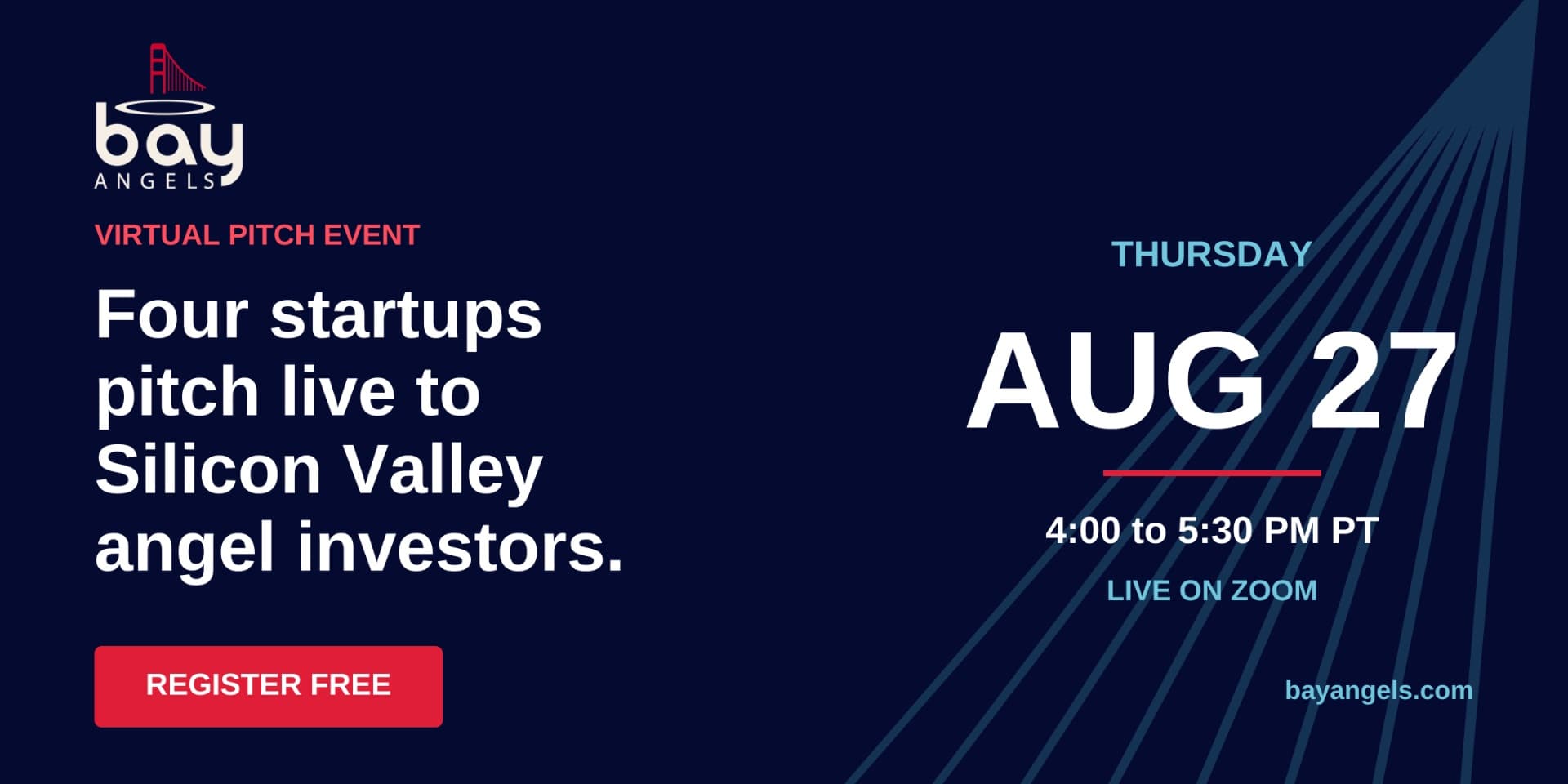 bay
ANGELS

VIRTUAL PITCH EVENT

Four startups pitch live to Silicon Valley angel investors.

REGISTER FREE

THURSDAY

AUG 27

4:00 to 5:30 PM PT

LIVE ON ZOOM

bayangels.com